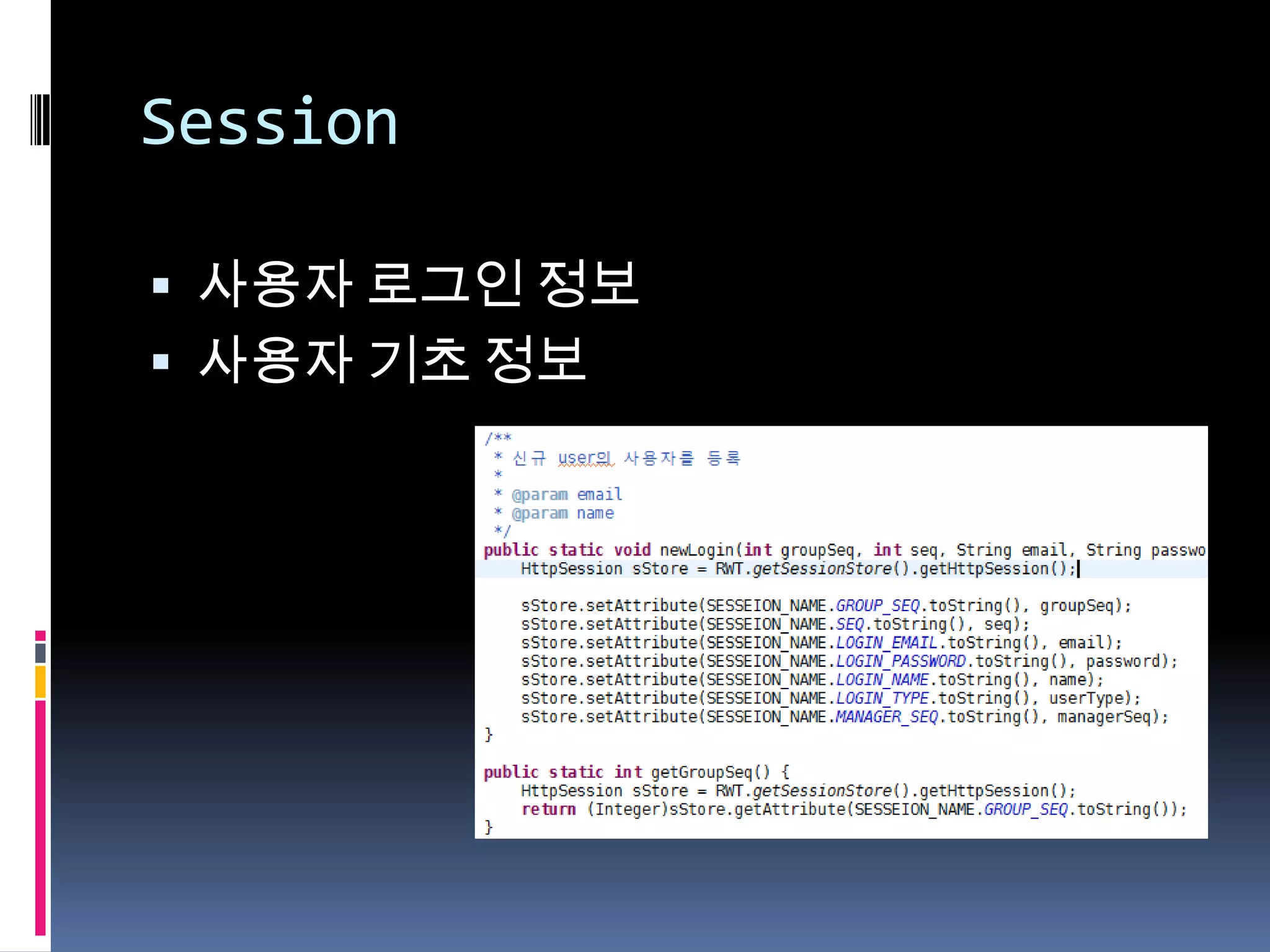 Session

▪ 사용자 로그인 정보
▪ 사용자 기초 정보

/**
 * 신규 user의 사용자를 등록
 *
 * @param email
 * @param name
 */
public static void newLogin(int groupSeq, int seq, String email, String passwo
    HttpSession sStore = RWT.getSessionStore().getHttpSession();

    sStore.setAttribute(SESSEION_NAME.GROUP_SEQ.toString(), groupSeq);
    sStore.setAttribute(SESSEION_NAME.SEQ.toString(), seq);
    sStore.setAttribute(SESSEION_NAME.LOGIN_EMAIL.toString(), email);
    sStore.setAttribute(SESSEION_NAME.LOGIN_PASSWORD.toString(), password);
    sStore.setAttribute(SESSEION_NAME.LOGIN_NAME.toString(), name);
    sStore.setAttribute(SESSEION_NAME.LOGIN_TYPE.toString(), userType);
    sStore.setAttribute(SESSEION_NAME.MANAGER_SEQ.toString(), managerSeq);
}

public static int getGroupSeq() {
    HttpSession sStore = RWT.getSessionStore().getHttpSession();
    return (Integer)sStore.getAttribute(SESSEION_NAME.GROUP_SEQ.toString());
}